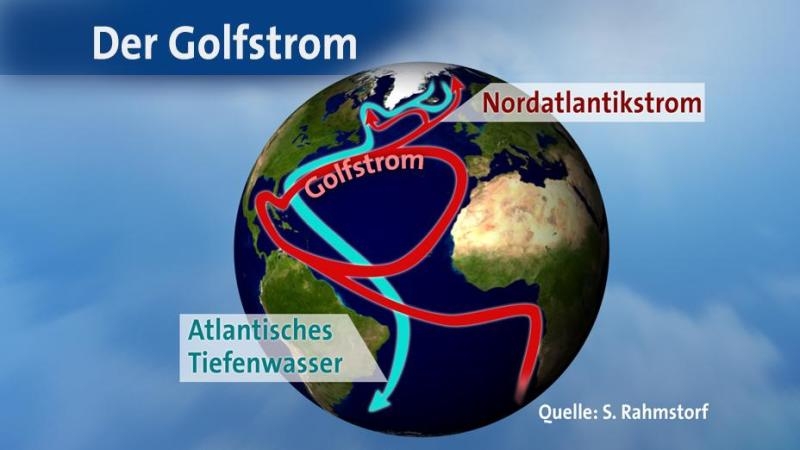 Der Golfstrom

Nordatlantikstrom

Golfstrom

Atlantisches Tiefenwasser

Quelle: S. Rahmstorf